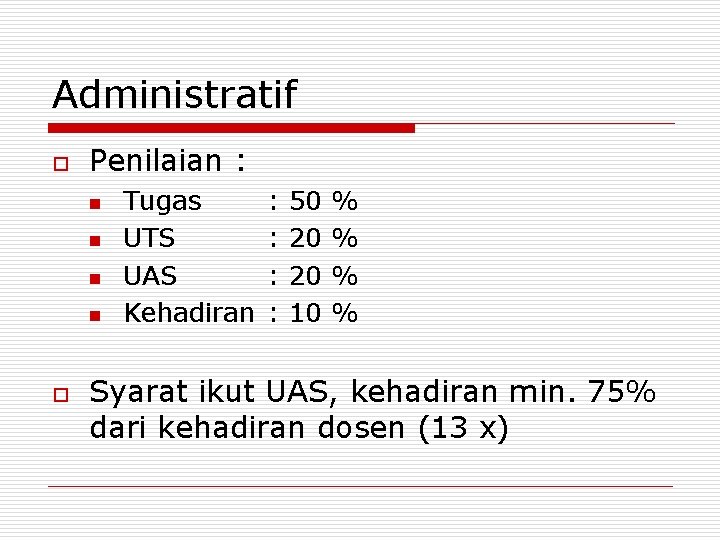 Administratif

Penilaian :

Tugas : 50 %
UTS : 20 %
UAS : 20 %
Kehadiran : 10 %

Syarat ikut UAS, kehadiran min. 75% dari kehadiran dosen (13 x)